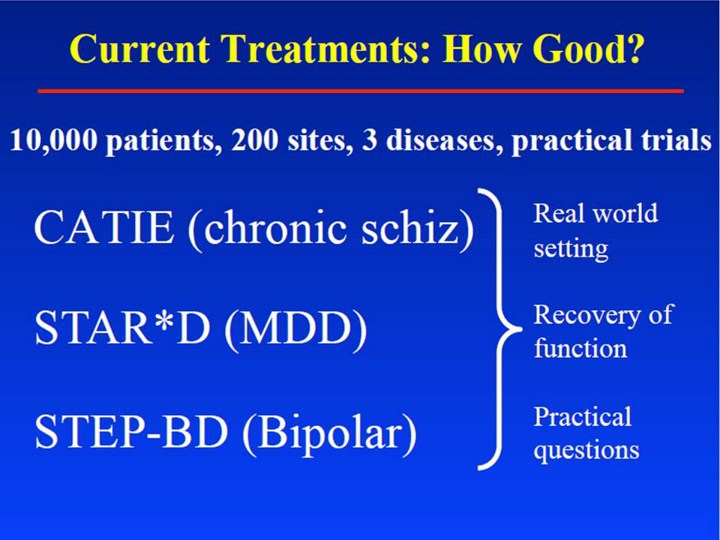 Current Treatments: How Good?

10,000 patients, 200 sites, 3 diseases, practical trials

CATIE (chronic schiz)

STAR*D (MDD)

STEP-BD (Bipolar)

Real world setting

Recovery of function

Practical questions